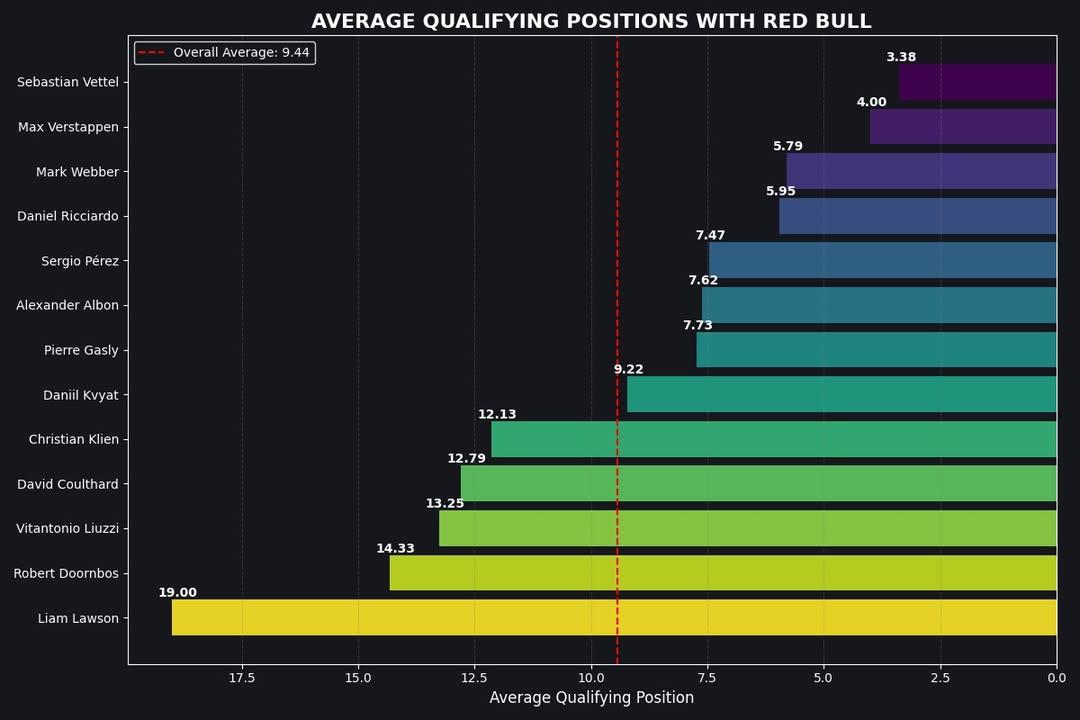 AVERAGE QUALIFYING POSITIONS WITH RED BULL

Overall Average: 9.44

Sebastian Vettel 3.38
Max Verstappen 4.00
Mark Webber 5.79
Daniel Ricciardo 5.95
Sergio Pérez 7.47
Alexander Albon 7.62
Pierre Gasly 7.73
Daniil Kvyat 9.22
Christian Klien 12.13
David Coulthard 12.79
Vitantonio Liuzzi 13.25
Robert Doornbos 14.33
Liam Lawson 19.00

17.5 15.0 12.5 10.0 7.5 5.0 2.5 0.0

Average Qualifying Position